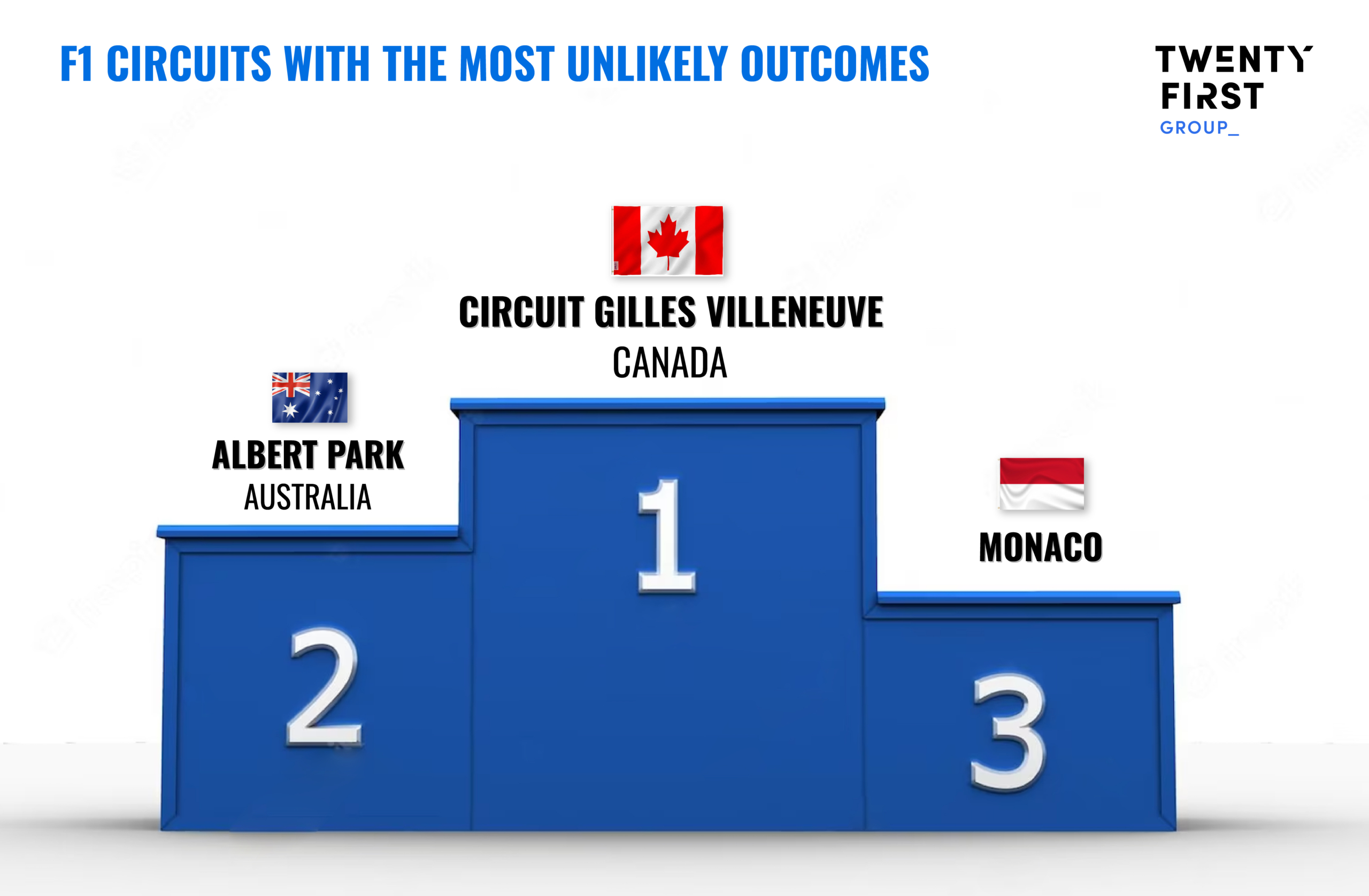 F1 CIRCUITS WITH THE MOST UNLIKELY OUTCOMES

TWENTY FIRST GROUP_

CIRCUIT GILLES VILLENEUVE
CANADA

ALBERT PARK
AUSTRALIA

MONACO

1

2

3